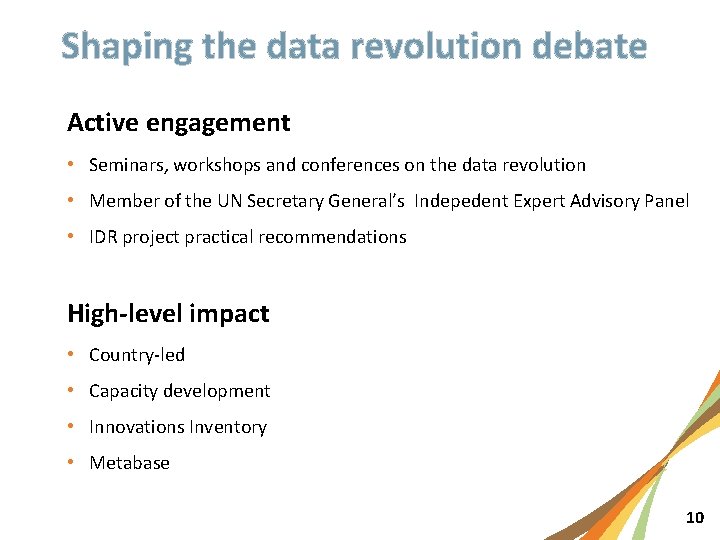 Shaping the data revolution debate

Active engagement

• Seminars, workshops and conferences on the data revolution
• Member of the UN Secretary General's Indepedent Expert Advisory Panel
• IDR project practical recommendations

High-level impact

• Country-led
• Capacity development
• Innovations Inventory
• Metabase

10